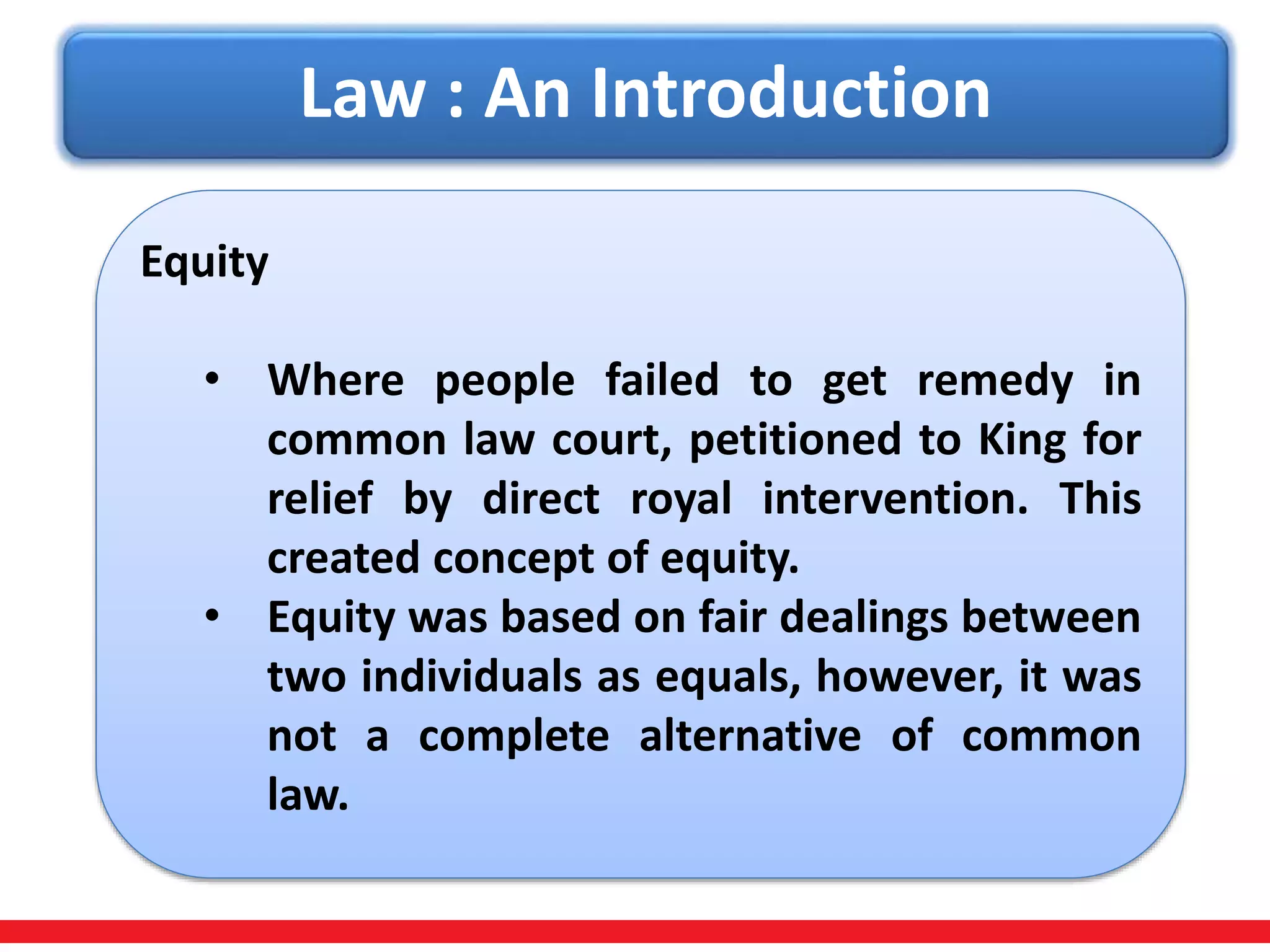 Law : An Introduction

Equity

• Where people failed to get remedy in common law court, petitioned to King for relief by direct royal intervention. This created concept of equity.
• Equity was based on fair dealings between two individuals as equals, however, it was not a complete alternative of common law.